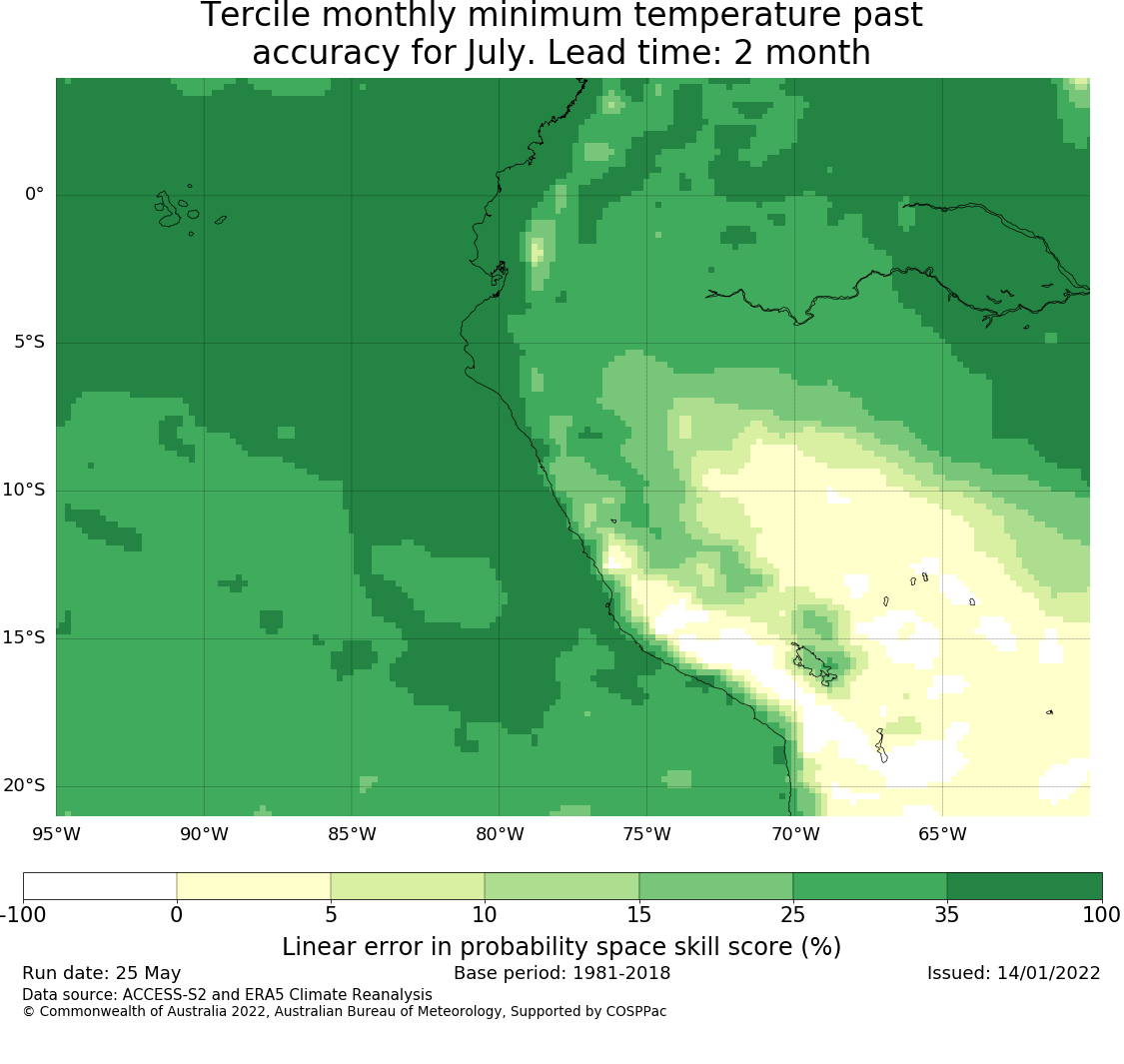 Tercile monthly minimum temperature past accuracy for July. Lead time: 2 month

0°
5°S
10°S
15°S
20°S
95°W
90°W
85°W
80°W
75°W
70°W
65°W

-100
0
5
10
15
25
35
100

Linear error in probability space skill score (%)

Run date: 25 May
Base period: 1981-2018
Issued: 14/01/2022
Data source: ACCESS-S2 and ERA5 Climate Reanalysis
© Commonwealth of Australia 2022, Australian Bureau of Meteorology, Supported by COSPPac